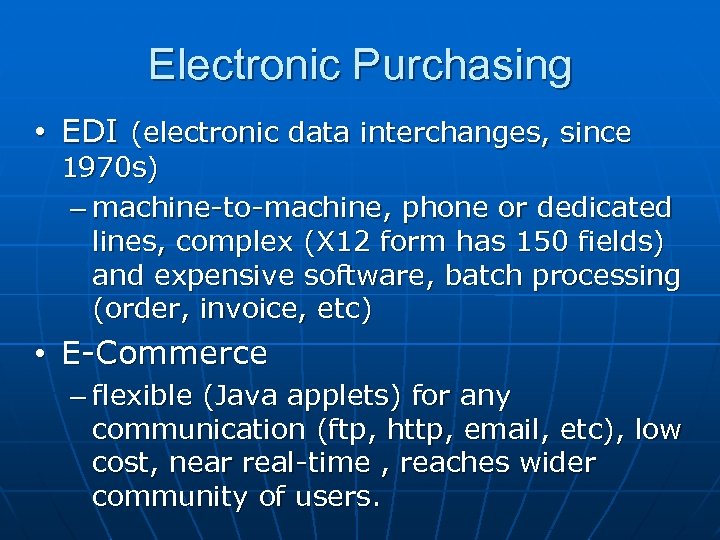 Electronic Purchasing

• EDI (electronic data interchanges, since 1970s)

– machine-to-machine, phone or dedicated lines, complex (X12 form has 150 fields) and expensive software, batch processing (order, invoice, etc)

• E-Commerce

– flexible (Java applets) for any communication (ftp, http, email, etc), low cost, near real-time , reaches wider community of users.